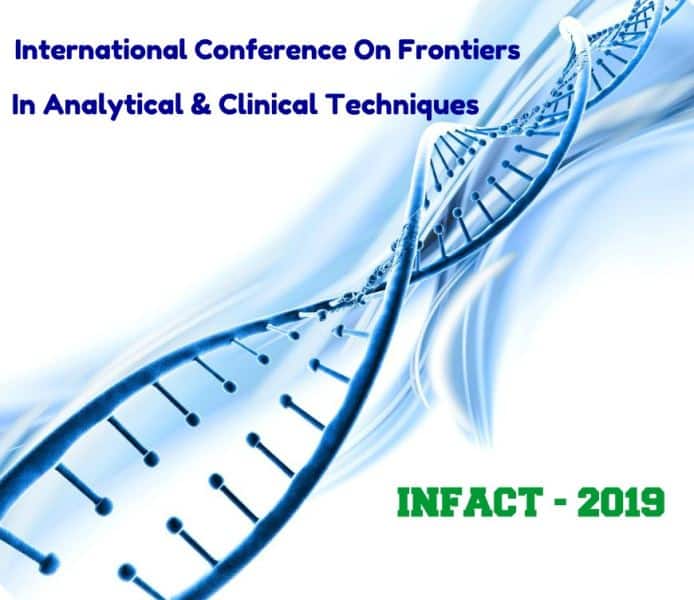 International Conference On Frontiers In Analytical & Clinical Techniques

INFACT - 2019